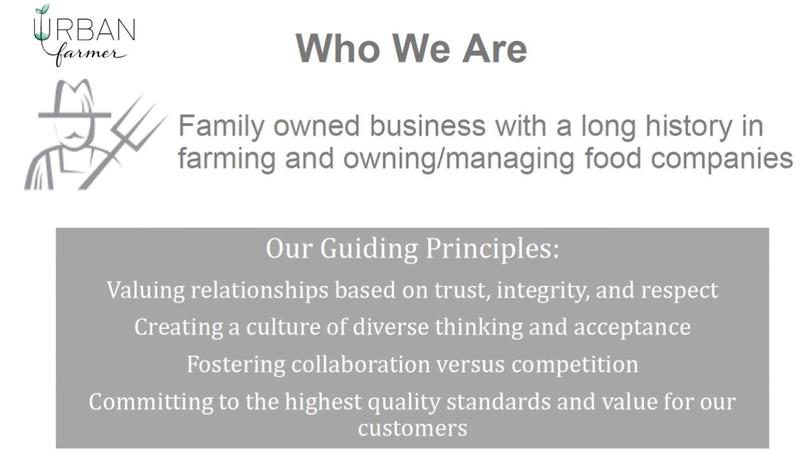 URBAN farmer

Who We Are

Family owned business with a long history in farming and owning/managing food companies

Our Guiding Principles:

Valuing relationships based on trust, integrity, and respect

Creating a culture of diverse thinking and acceptance

Fostering collaboration versus competition

Committing to the highest quality standards and value for our customers